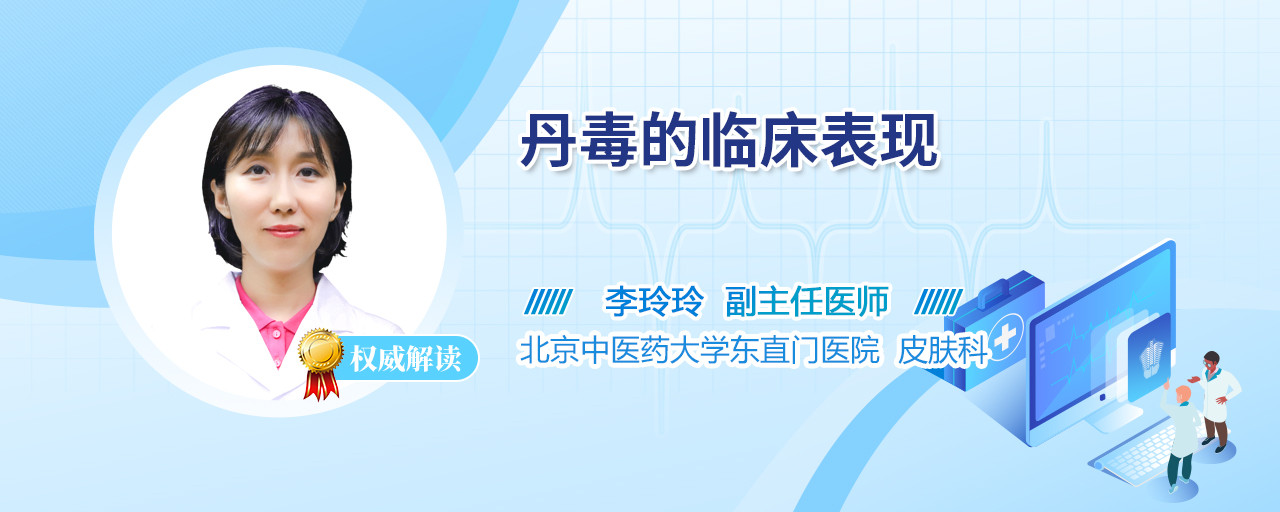 丹毒的临床表现

李玲玲 副主任医师

北京中医药大学东直门医院 皮肤科

权威解读